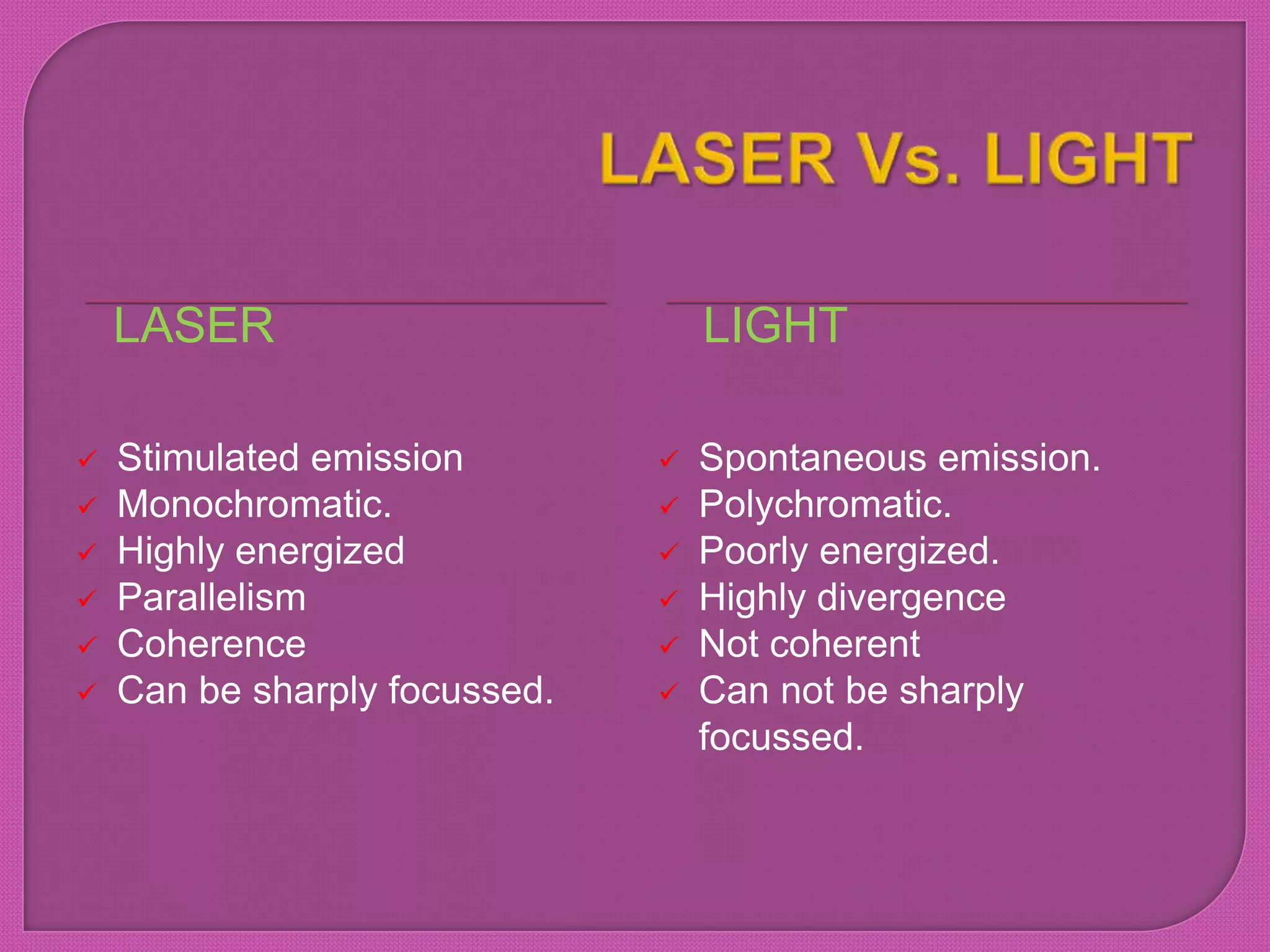 LASER Vs. LIGHT

LASER

✓ Stimulated emission
✓ Monochromatic.
✓ Highly energized
✓ Parallelism
✓ Coherence
✓ Can be sharply focussed.

LIGHT

✓ Spontaneous emission.
✓ Polychromatic.
✓ Poorly energized.
✓ Highly divergence
✓ Not coherent
✓ Can not be sharply focussed.